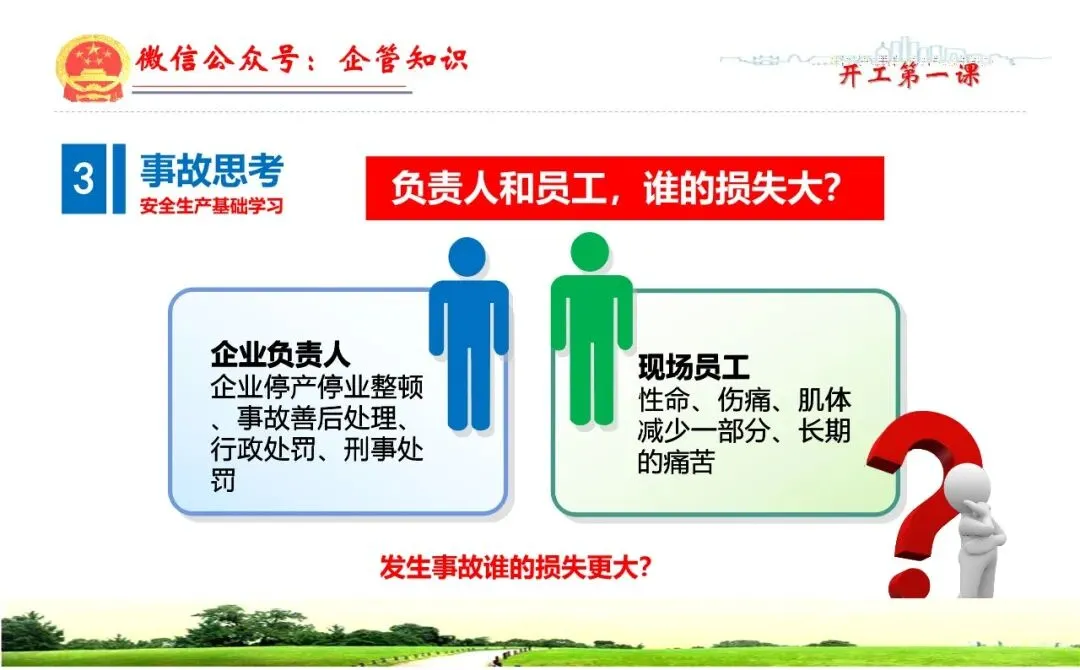 微信公众号：企管知识

开工第一课

3 事故思考
安全生产基础学习

负责人和员工，谁的损失大?

企业负责人
企业停产停业整顿、事故善后处理、行政处罚、刑事处罚

现场员工
性命、伤痛、肌体减少一部分、长期的痛苦

发生事故谁的损失更大?